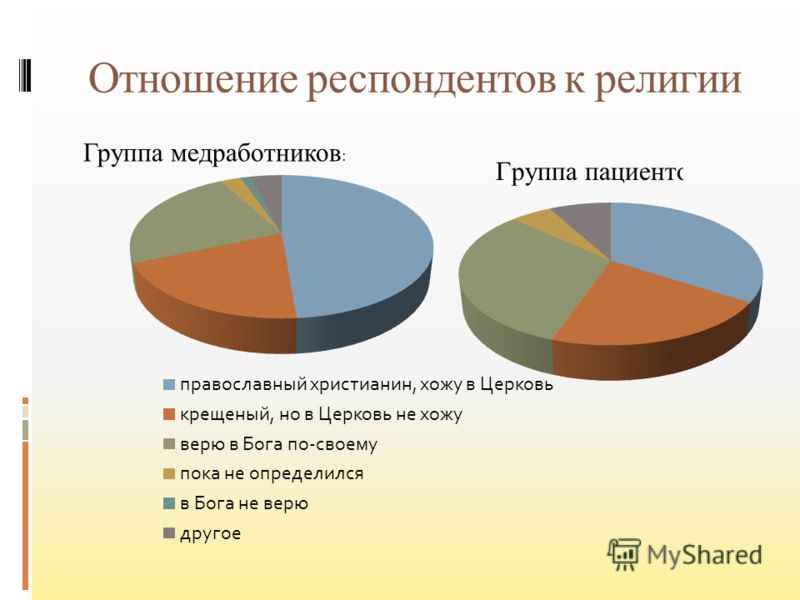 Отношение респондентов к религии

Группа медработников:

Группа пациенто

православный христианин, хожу в Церковь

крещеный, но в Церковь не хожу

верю в Бога по-своему

пока не определился

в Бога не верю

другое

MyShared